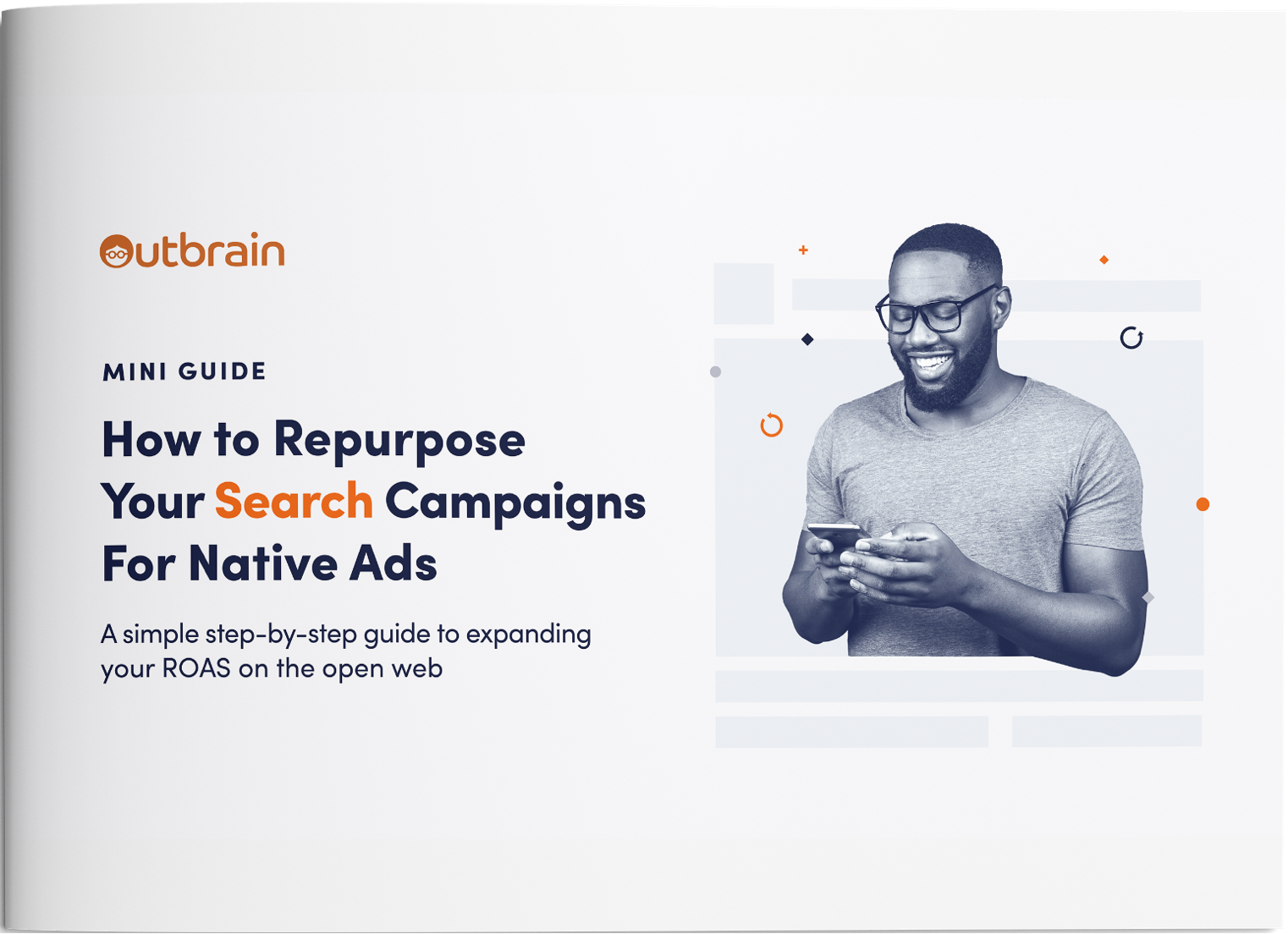 Outbrain

MINI GUIDE

How to Repurpose Your Search Campaigns For Native Ads

A simple step-by-step guide to expanding your ROAS on the open web